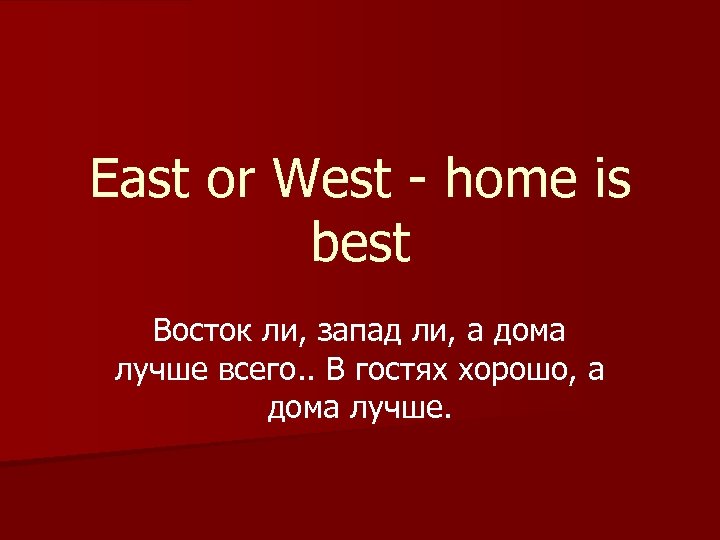 East or West - home is best

Восток ли, запад ли, а дома лучше всего.. В гостях хорошо, а дома лучше.